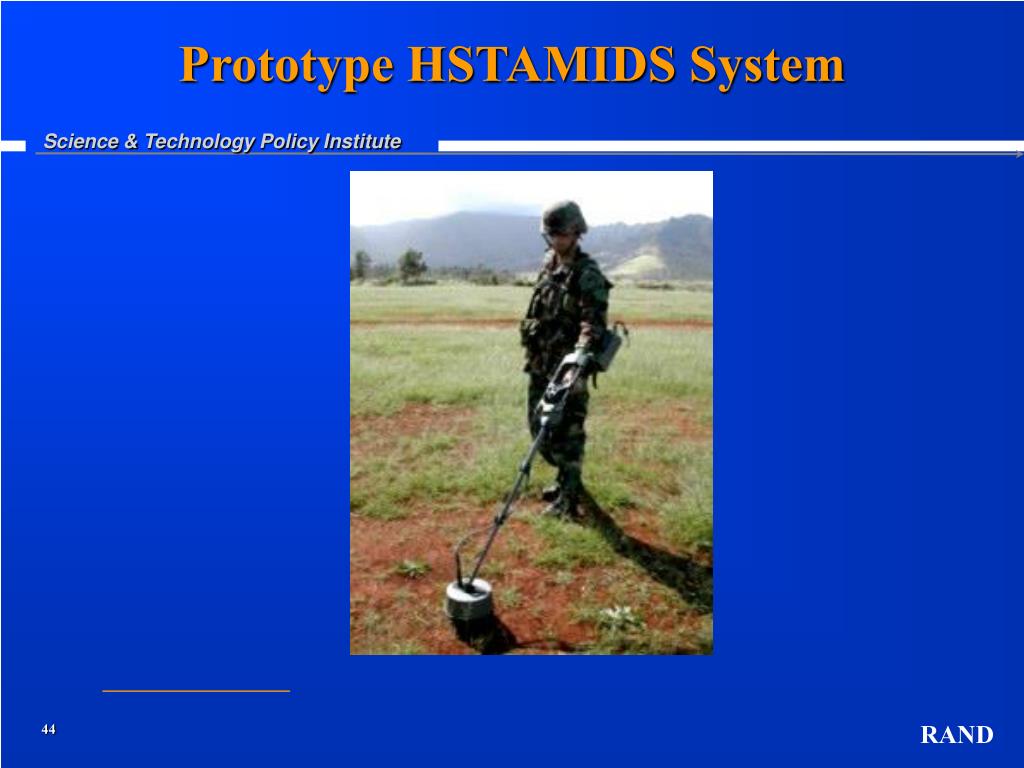 Prototype HSTAMIDS System

Science & Technology Policy Institute

44

RAND